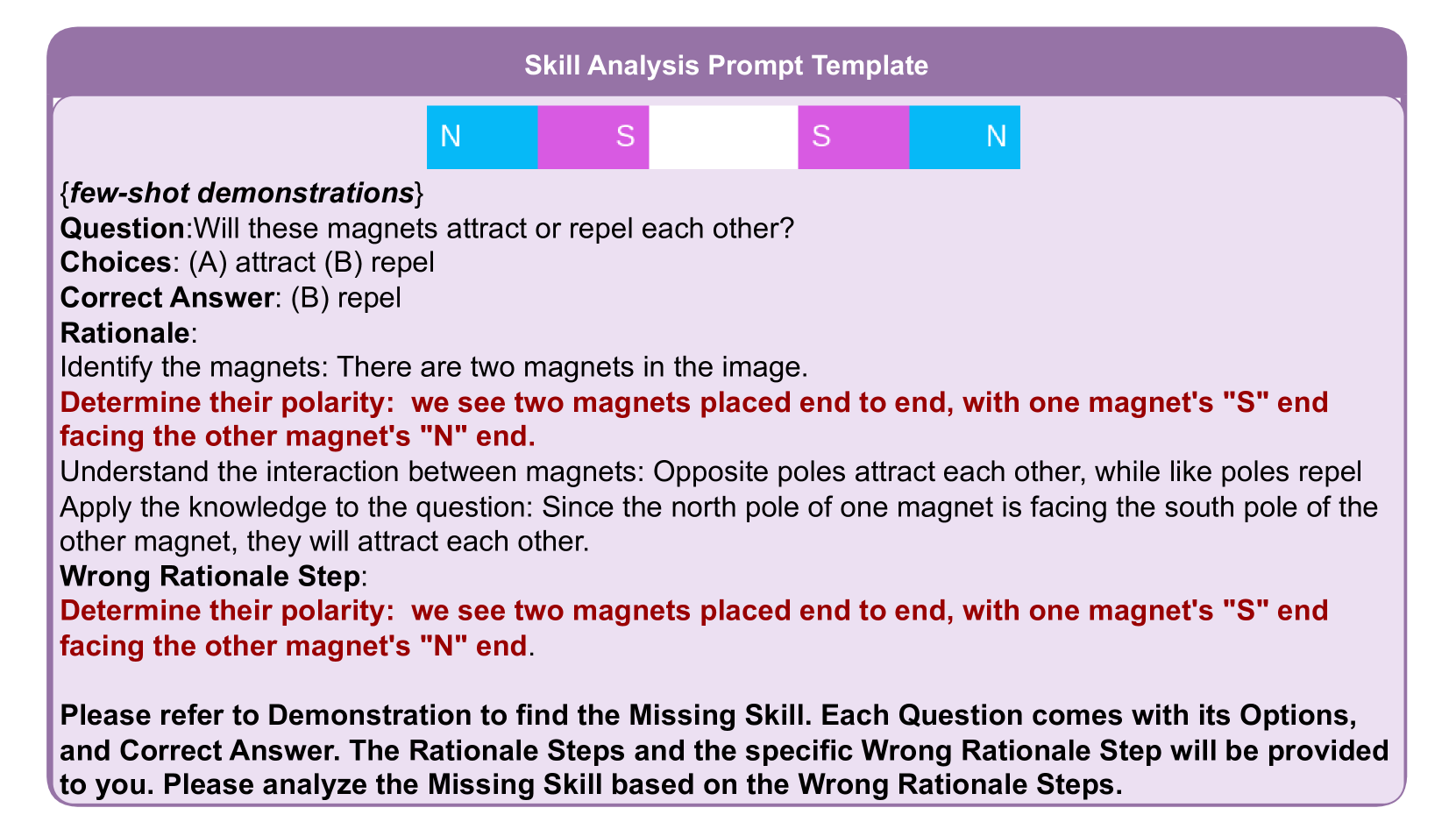 Skill Analysis Prompt Template

N S S N

{few-shot demonstrations}
Question:Will these magnets attract or repel each other?
Choices: (A) attract (B) repel
Correct Answer: (B) repel
Rationale:
Identify the magnets: There are two magnets in the image.
Determine their polarity: we see two magnets placed end to end, with one magnet's "S" end facing the other magnet's "N" end.
Understand the interaction between magnets: Opposite poles attract each other, while like poles repel
Apply the knowledge to the question: Since the north pole of one magnet is facing the south pole of the other magnet, they will attract each other.
Wrong Rationale Step:
Determine their polarity: we see two magnets placed end to end, with one magnet's "S" end facing the other magnet's "N" end.

Please refer to Demonstration to find the Missing Skill. Each Question comes with its Options, and Correct Answer. The Rationale Steps and the specific Wrong Rationale Step will be provided to you. Please analyze the Missing Skill based on the Wrong Rationale Steps.